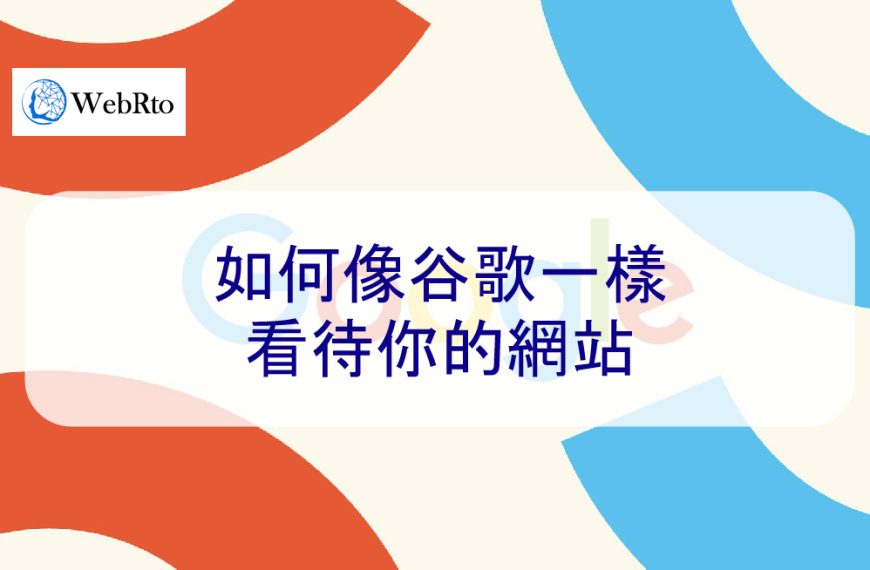 WebRto

Google

如何像谷歌一樣
看待你的網站